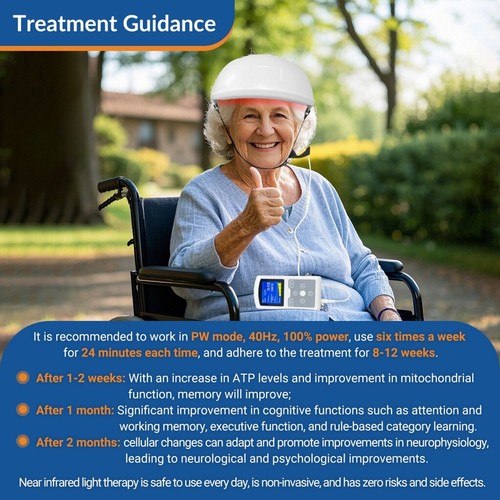 Treatment Guidance

It is recommended to work in PW mode, 40Hz, 100% power, use six times a week for 24 minutes each time, and adhere to the treatment for 8-12 weeks.

After 1-2 weeks: With an increase in ATP levels and improvement in mitochondrial function, memory will improve;

After 1 month: Significant improvement in cognitive functions such as attention and working memory, executive function, and rule-based category learning.

After 2 months: cellular changes can adapt and promote improvements in neurophysiology, leading to neurological and psychological improvements.

Near infrared light therapy is safe to use every day, is non-invasive, and has zero risks and side effects.